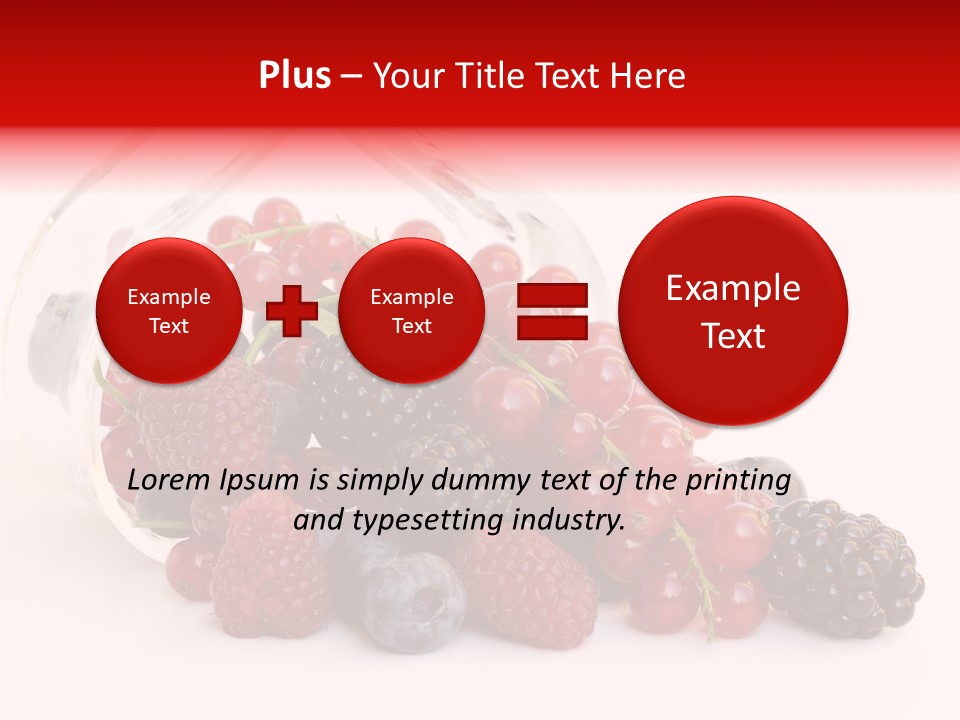 Plus – Your Title Text Here

Example Text

Example Text

Example Text

Lorem Ipsum is simply dummy text of the printing and typesetting industry.